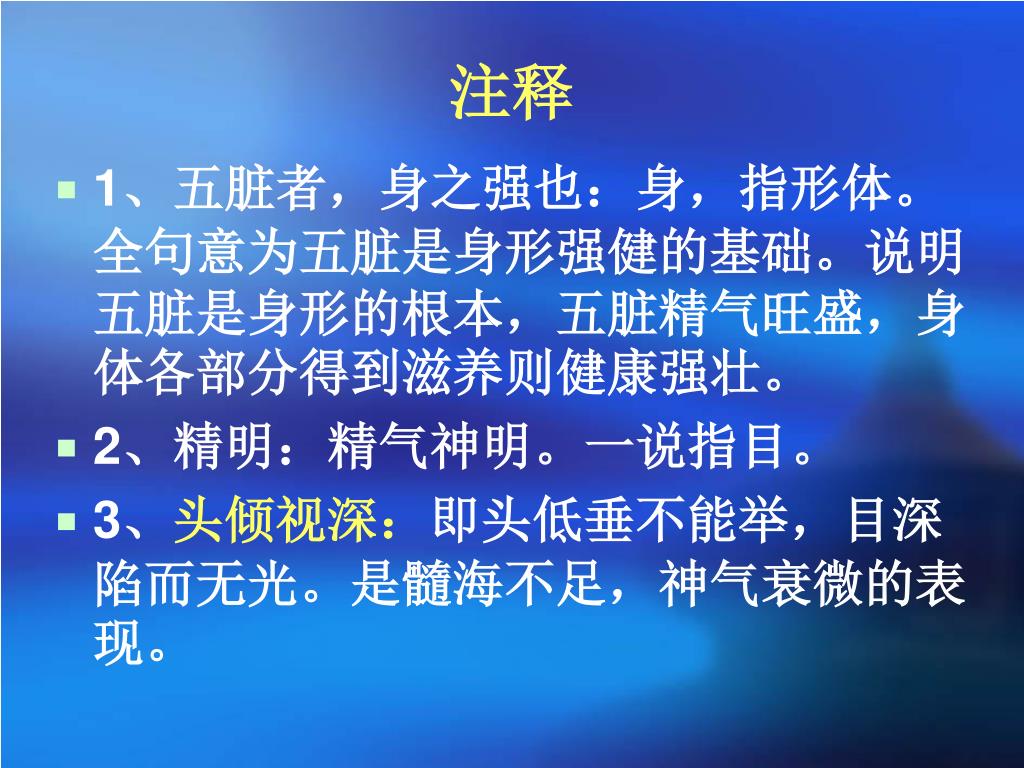 注释

1、五脏者，身之强也：身，指形体。全句意为五脏是身形强健的基础。说明五脏是身形的根本，五脏精气旺盛，身体各部分得到滋养则健康强壮。

2、精明：精气神明。一说指目。

3、头倾视深：即头低垂不能举，目深陷而无光。是髓海不足，神气衰微的表现。